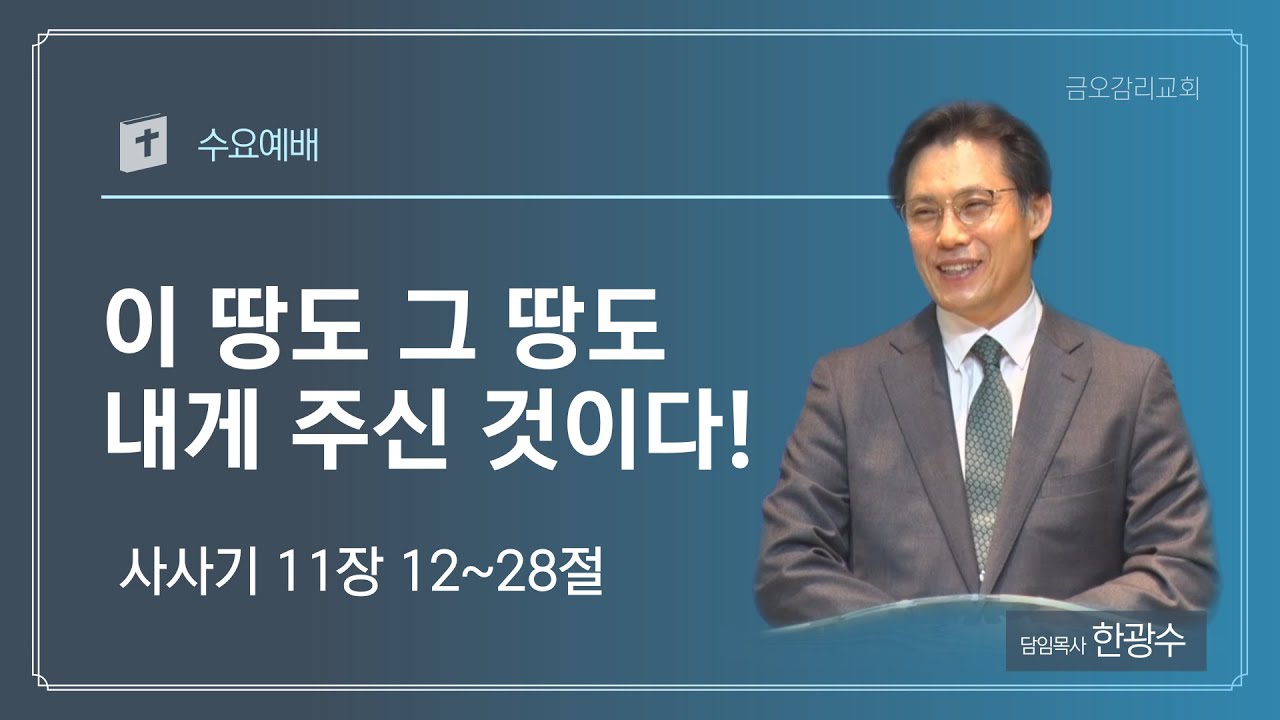 금오감리교회

수요예배

이 땅도 그 땅도
내게 주신 것이다!

사사기 11장 12~28절

담임목사 한광수